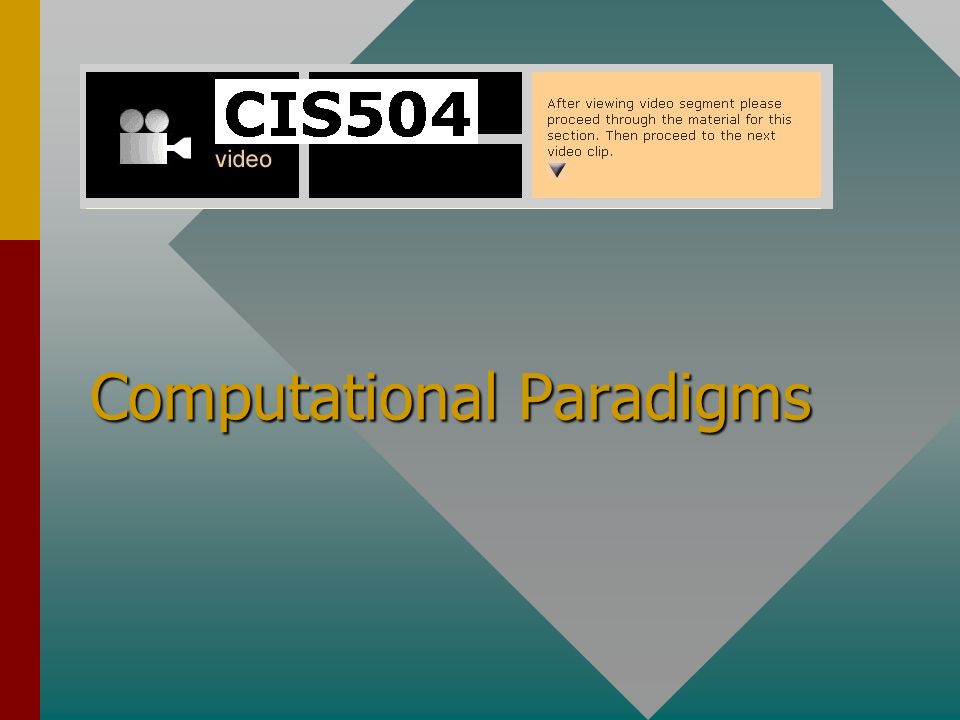 CIS504

video

After viewing video segment please proceed through the material for this section. Then proceed to the next video clip.

Computational Paradigms